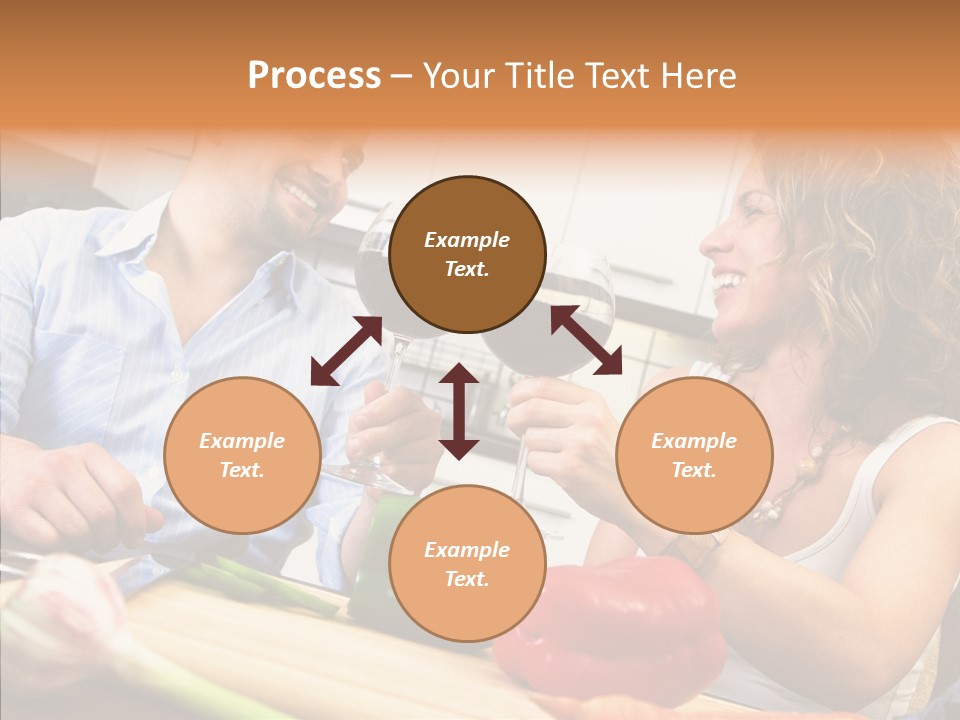 Process – Your Title Text Here

Example Text.

Example Text.

Example Text.

Example Text.